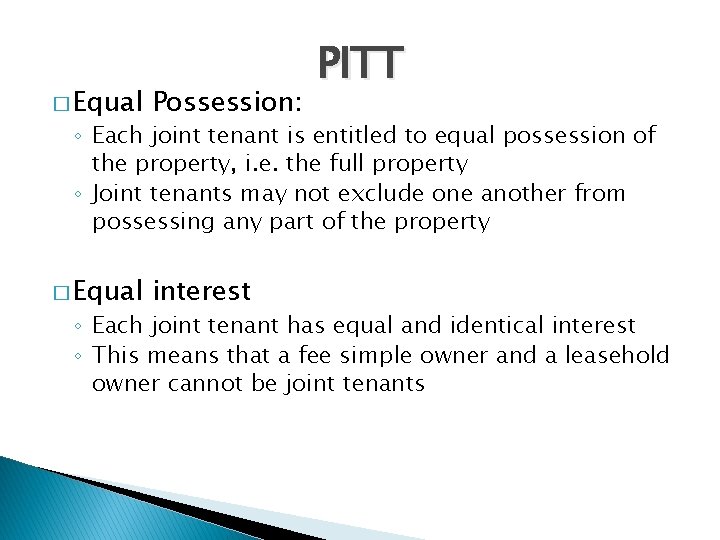 PITT

□ Equal Possession:

◦ Each joint tenant is entitled to equal possession of the property, i.e. the full property
◦ Joint tenants may not exclude one another from possessing any part of the property

□ Equal interest

◦ Each joint tenant has equal and identical interest
◦ This means that a fee simple owner and a leasehold owner cannot be joint tenants